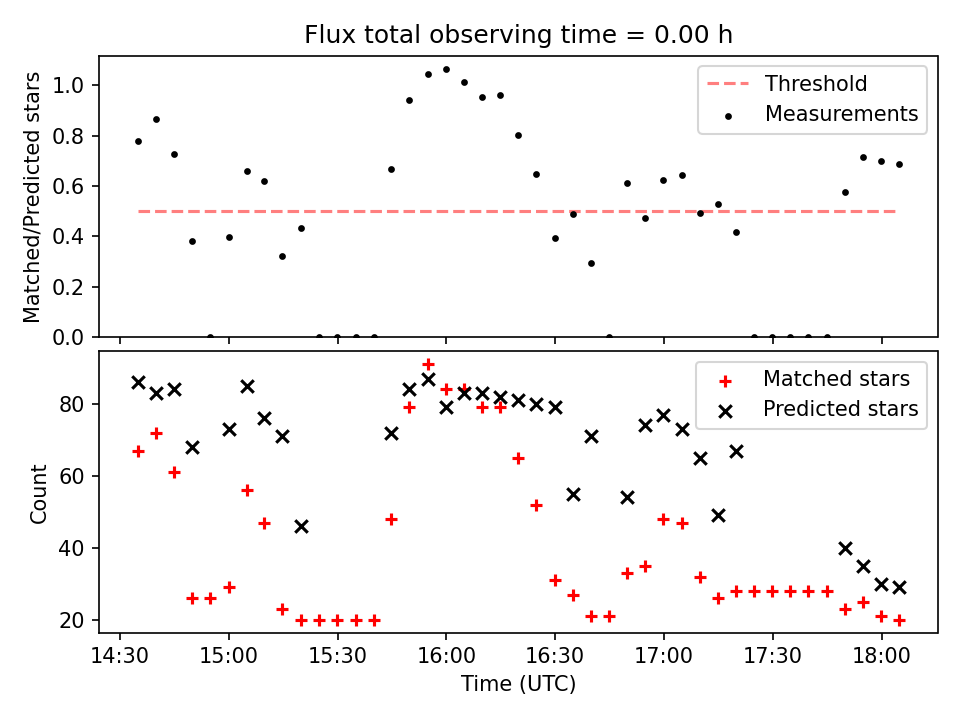 Flux total observing time = 0.00 h

Matched/Predicted stars

1.0
0.8
0.6
0.4
0.2
0.0

Threshold
Measurements

Count

80
60
40
20

Matched stars
Predicted stars

14:30
15:00
15:30
16:00
16:30
17:00
17:30
18:00

Time (UTC)